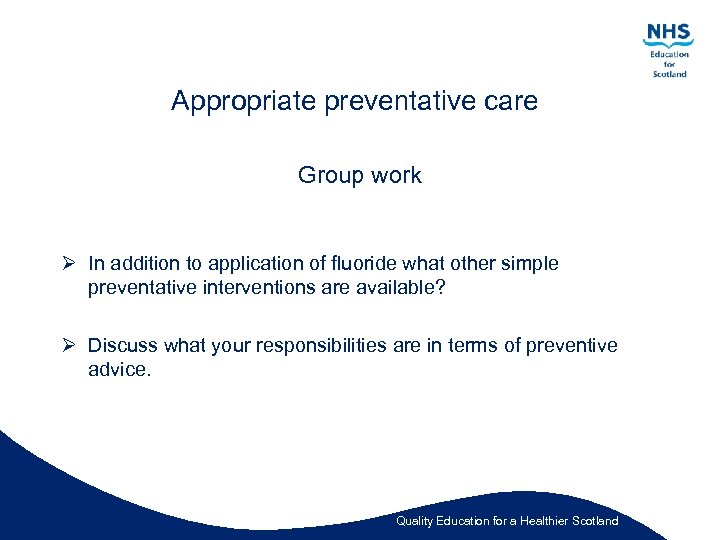 NHS
Education
for
Scotland

Appropriate preventative care

Group work

➢ In addition to application of fluoride what other simple preventative interventions are available?

➢ Discuss what your responsibilities are in terms of preventive advice.

Quality Education for a Healthier Scotland